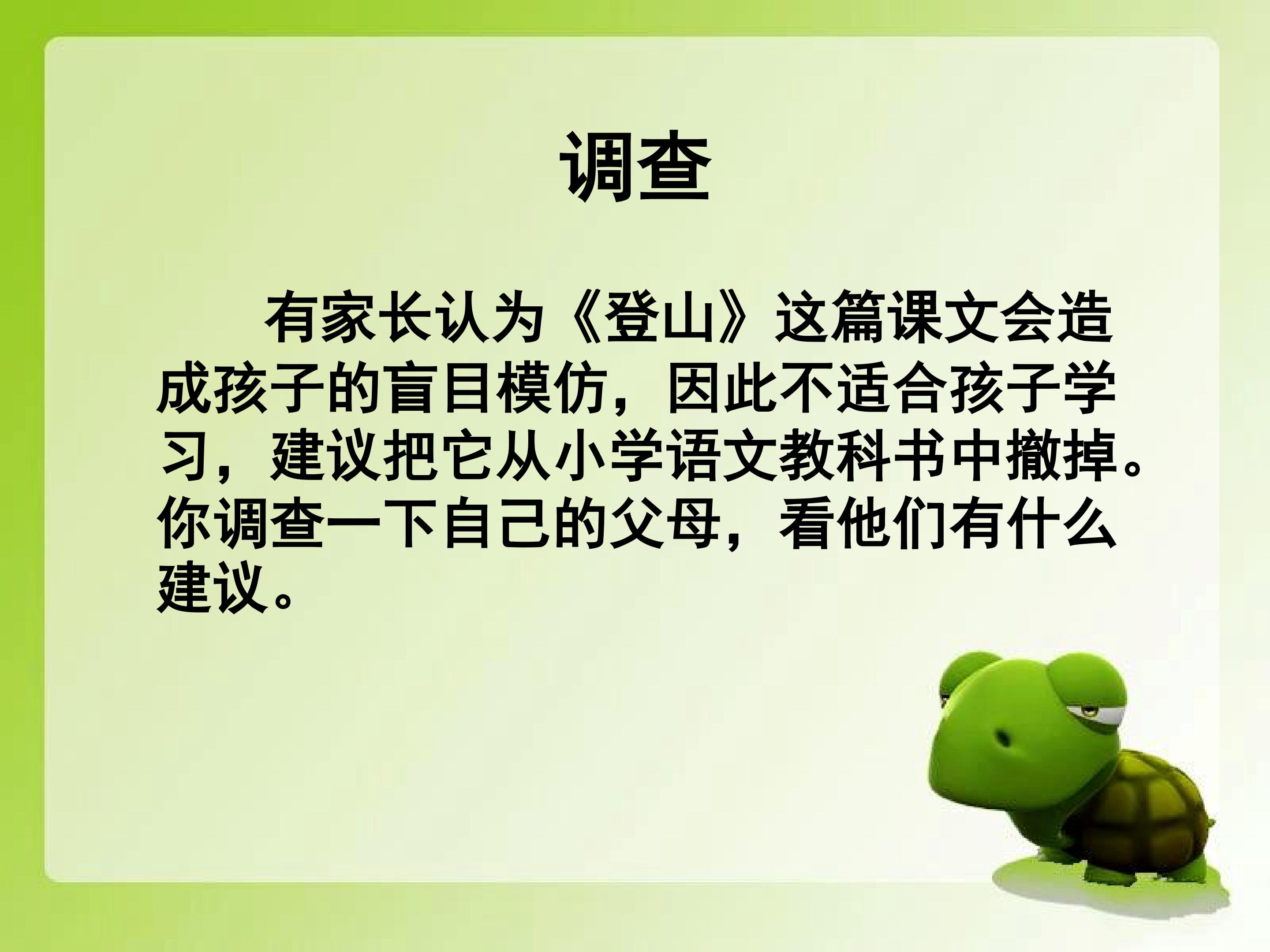 调查

有家长认为《登山》这篇课文会造成孩子的盲目模仿，因此不适合孩子学习，建议把它从小学语文教科书中撤掉。你调查一下自己的父母，看他们有什么建议。